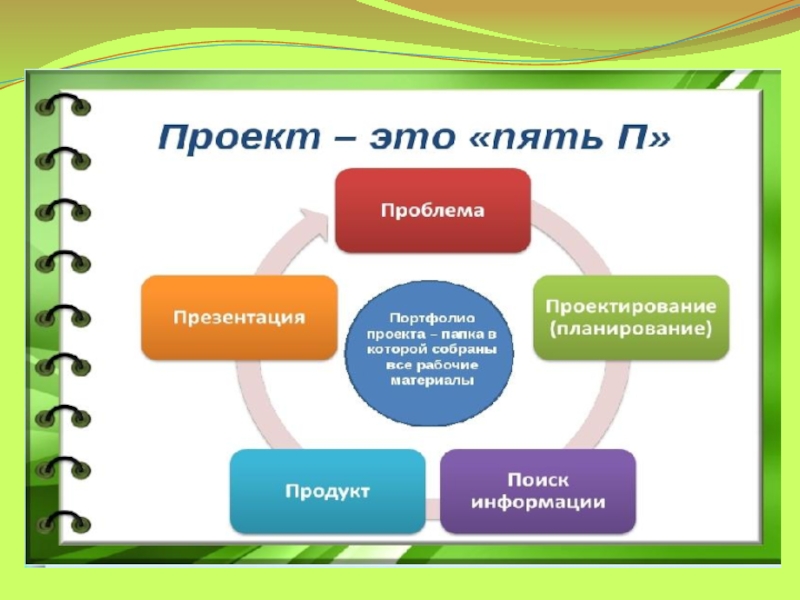 Проект – это «пять П»

Проблема

Проектирование (планирование)

Поиск информации

Продукт

Презентация

Портфолио проекта – папка в которой собраны все рабочие материалы